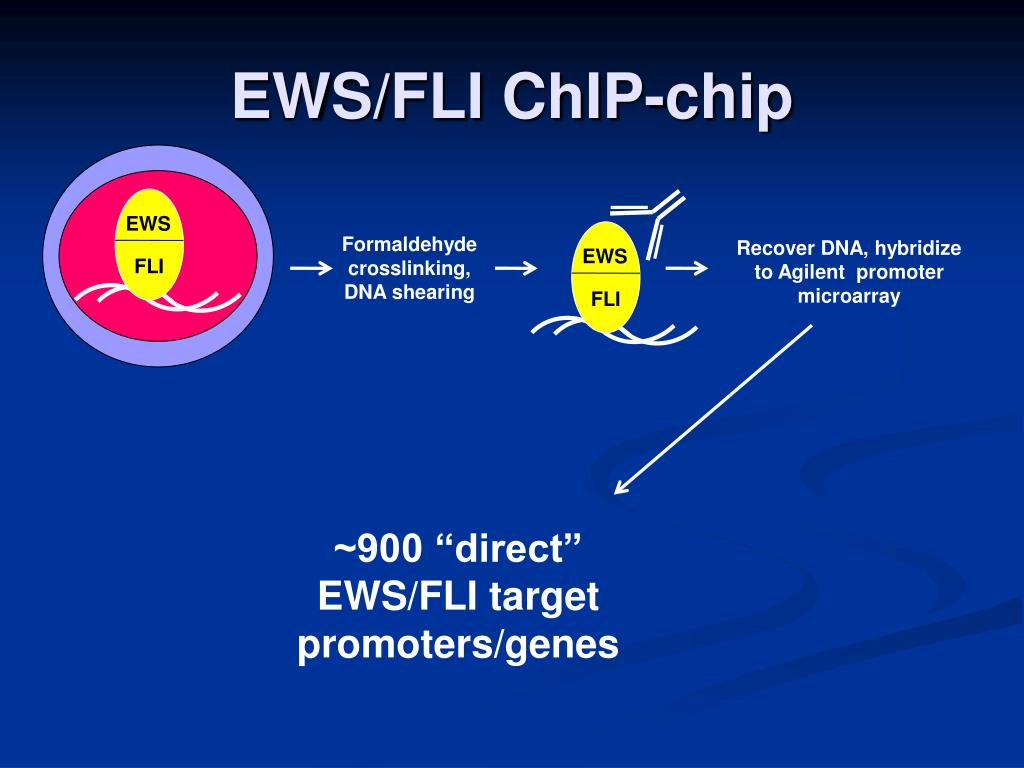 EWS/FLI ChIP-chip

EWS
FLI

Formaldehyde crosslinking, DNA shearing

EWS
FLI

Recover DNA, hybridize to Agilent promoter microarray

~900 “direct” EWS/FLI target promoters/genes